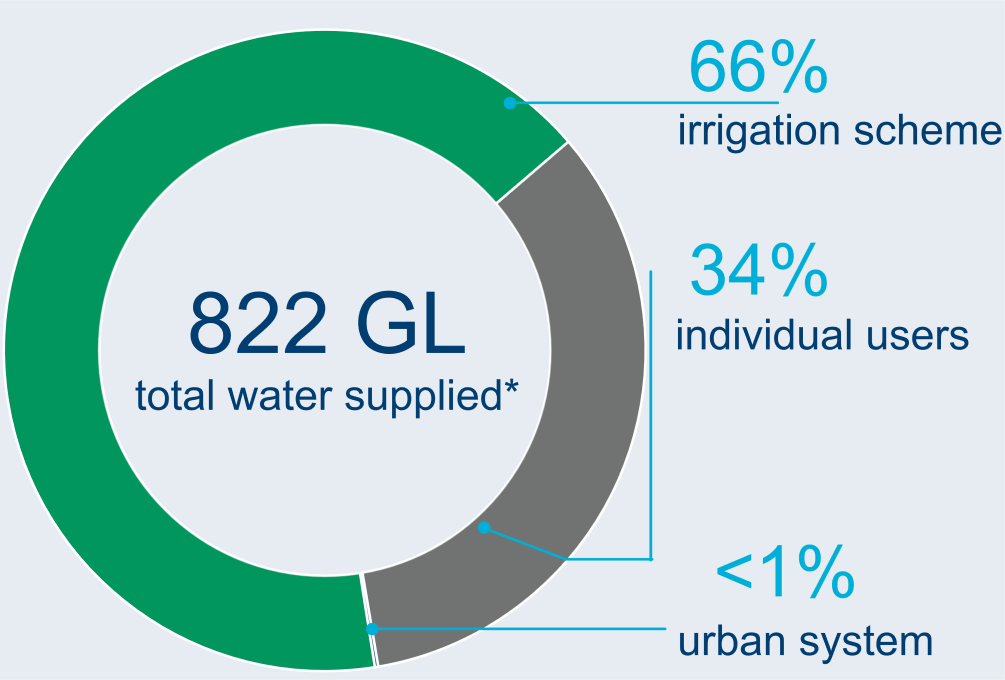 822 GL
total water supplied*

66%
irrigation scheme

34%
individual users

<1%
urban system